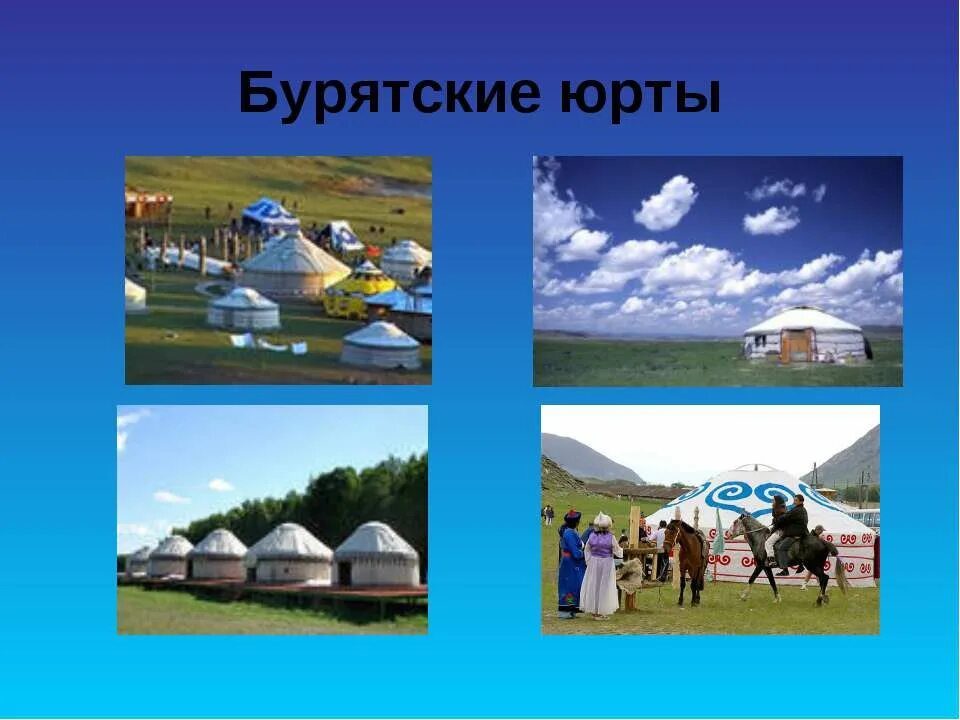 Бурятские юрты